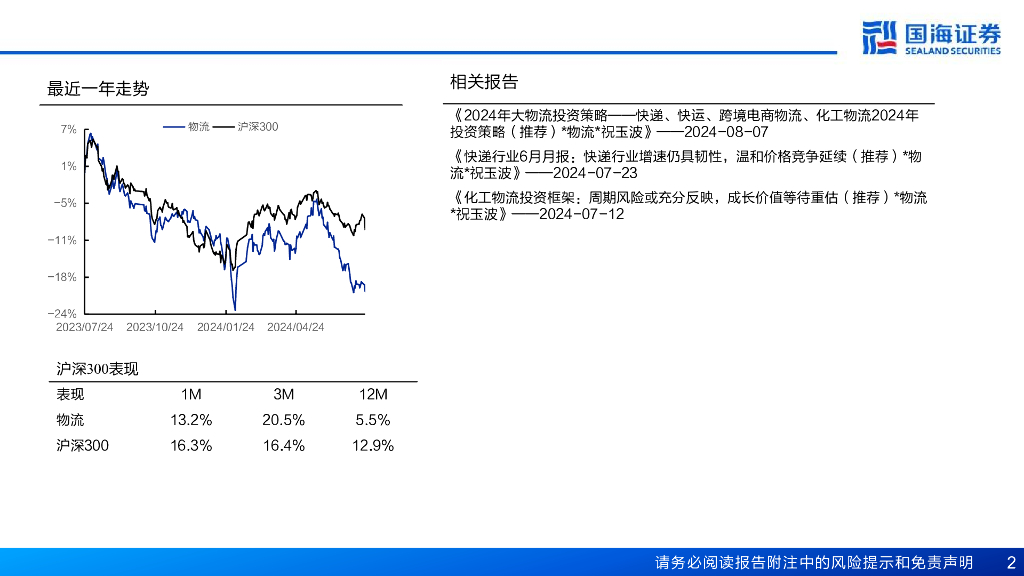 国海证券
SEALAND SECURITIES

最近一年走势

物流 沪深300

7%
1%
-5%
-11%
-18%
-24%

2023/07/24 2023/10/24 2024/01/24 2024/04/24

沪深300表现

| 表现 | 1M | 3M | 12M |
|---|---|---|---|
| 物流 | 13.2% | 20.5% | 5.5% |
| 沪深300 | 16.3% | 16.4% | 12.9% |

相关报告

《2024年大物流投资策略——快递、快运、跨境电商物流、化工物流2024年投资策略（推荐）*物流*祝玉波》——2024-08-07

《快递行业6月月报：快递行业增速仍具韧性，温和价格竞争延续（推荐）*物流*祝玉波》——2024-07-23

《化工物流投资框架：周期风险或充分反映，成长价值等待重估（推荐）*物流*祝玉波》——2024-07-12

请务必阅读报告附注中的风险提示和免责声明 2